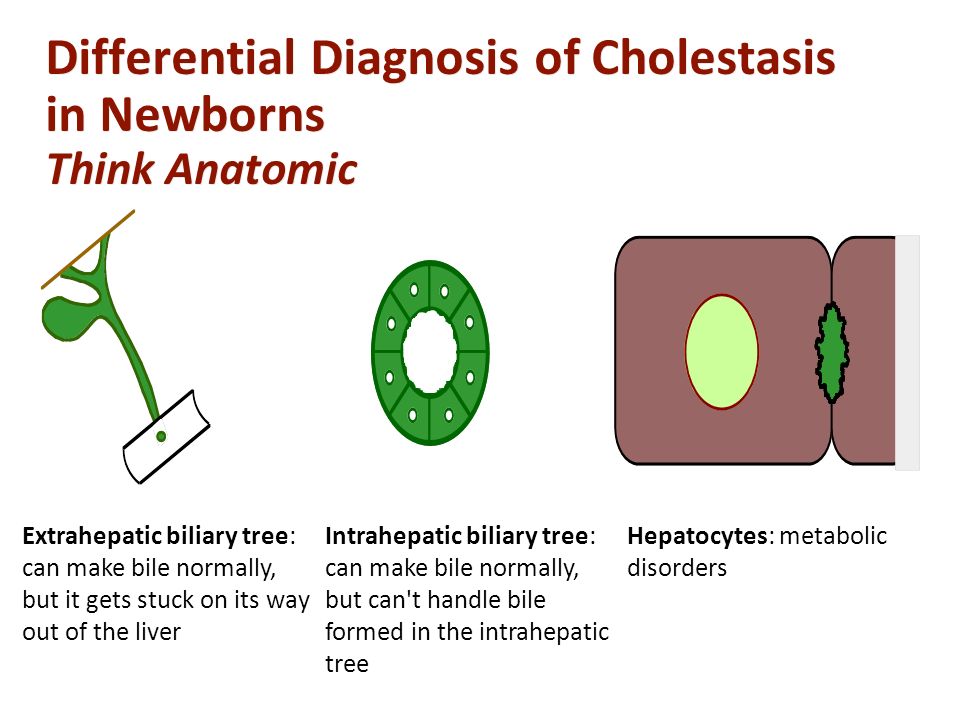 Differential Diagnosis of Cholestasis in Newborns
Think Anatomic

Extrahepatic biliary tree: can make bile normally, but it gets stuck on its way out of the liver

Intrahepatic biliary tree: can make bile normally, but can't handle bile formed in the intrahepatic tree

Hepatocytes: metabolic disorders